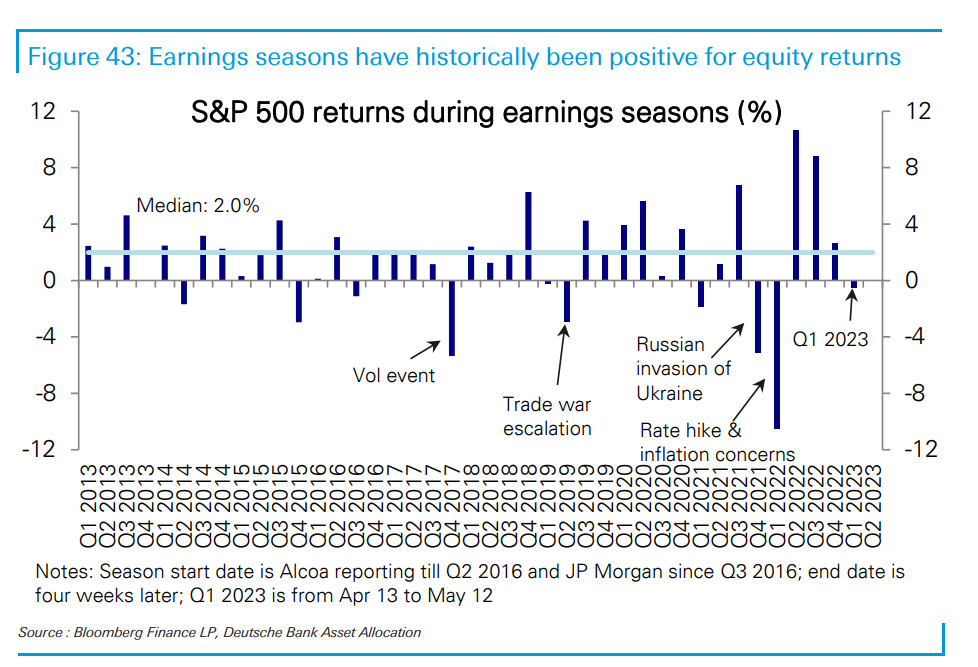 Figure 43: Earnings seasons have historically been positive for equity returns

S&P 500 returns during earnings seasons (%)

12
8
4
0
-4
-8
-12

12
8
4
0
-4
-8
-12

Median: 2.0%

Vol event

Trade war escalation

Russian invasion of Ukraine

Rate hike & inflation concerns

Q1 2023

Q1 2013
Q2 2013
Q3 2013
Q4 2013
Q1 2014
Q2 2014
Q3 2014
Q4 2014
Q1 2015
Q2 2015
Q3 2015
Q4 2015
Q1 2016
Q2 2016
Q3 2016
Q4 2016
Q1 2017
Q2 2017
Q3 2017
Q4 2017
Q1 2018
Q2 2018
Q3 2018
Q4 2018
Q1 2019
Q2 2019
Q3 2019
Q4 2019
Q1 2020
Q2 2020
Q3 2020
Q4 2020
Q1 2021
Q2 2021
Q3 2021
Q4 2021
Q1 2022
Q2 2022
Q3 2022
Q4 2022
Q1 2023
Q2 2023

Notes: Season start date is Alcoa reporting till Q2 2016 and JP Morgan since Q3 2016; end date is four weeks later; Q1 2023 is from Apr 13 to May 12

Source : Bloomberg Finance LP, Deutsche Bank Asset Allocation